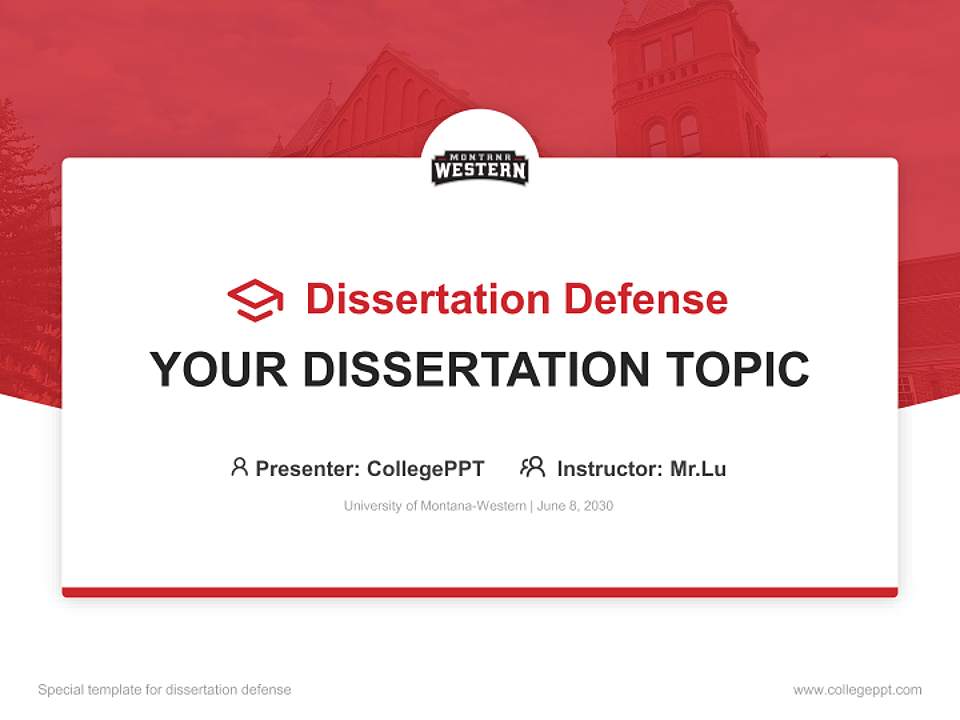 MONTANA WESTERN

Dissertation Defense

YOUR DISSERTATION TOPIC

Presenter: CollegePPT Instructor: Mr.Lu

University of Montana-Western | June 8, 2030

Special template for dissertation defense

www.collegeppt.com